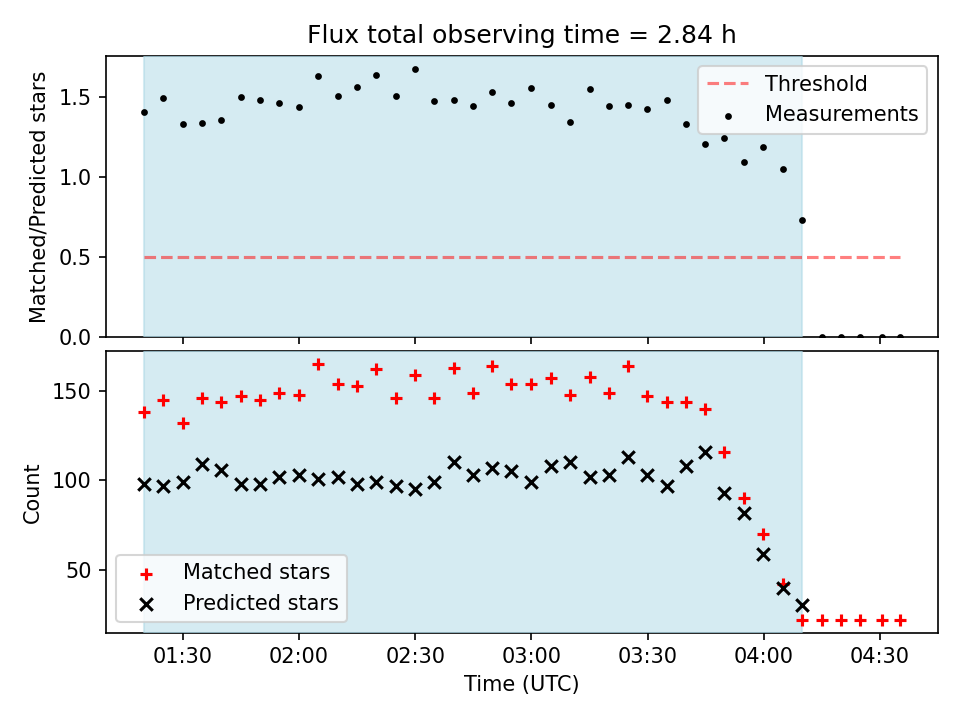 Flux total observing time = 2.84 h

Matched/Predicted stars

1.5
1.0
0.5
0.0

Threshold
Measurements

Count

150
100
50

Matched stars
Predicted stars

01:30
02:00
02:30
03:00
03:30
04:00
04:30

Time (UTC)